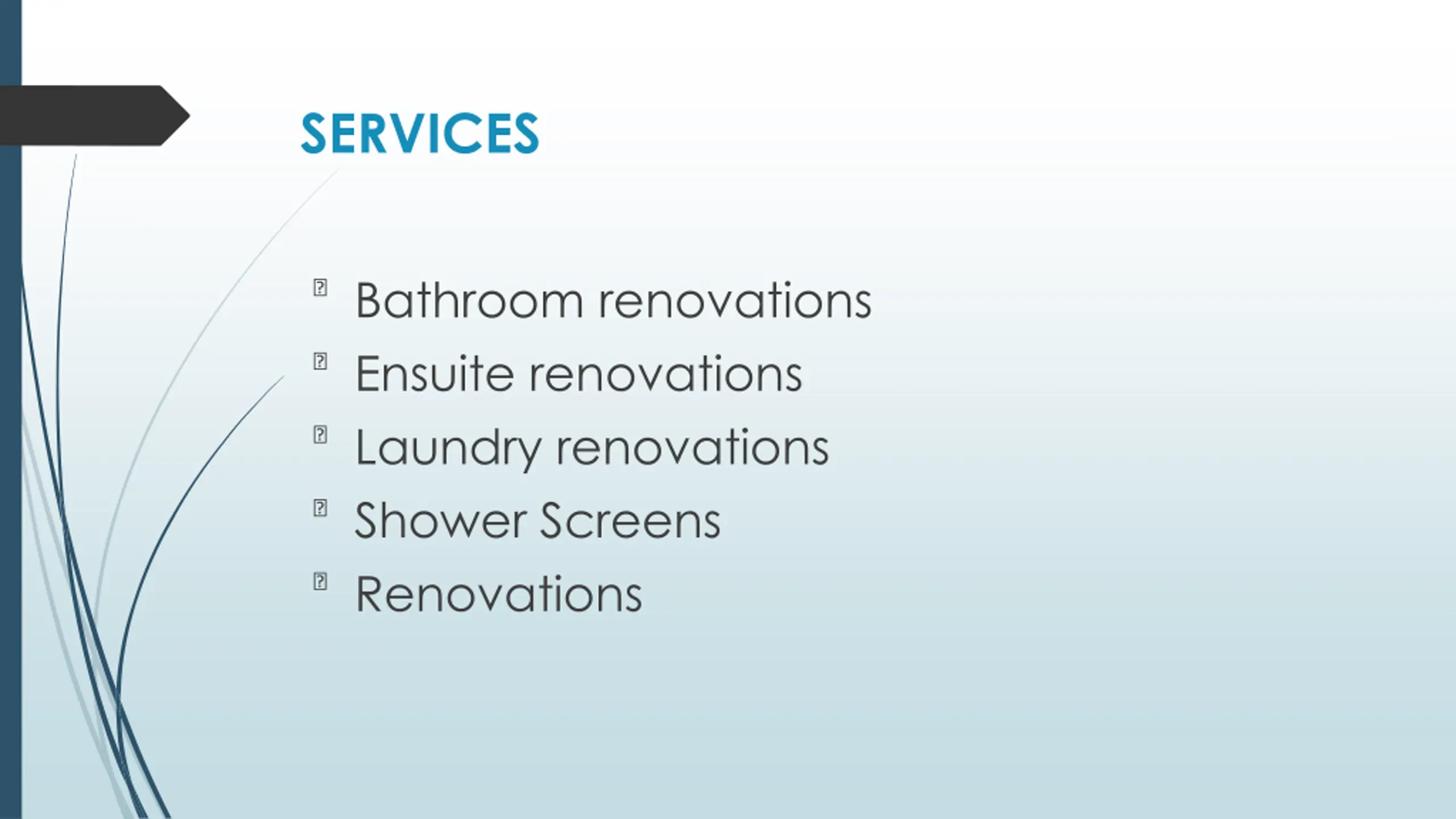 SERVICES

- Bathroom renovations
- Ensuite renovations
- Laundry renovations
- Shower Screens
- Renovations